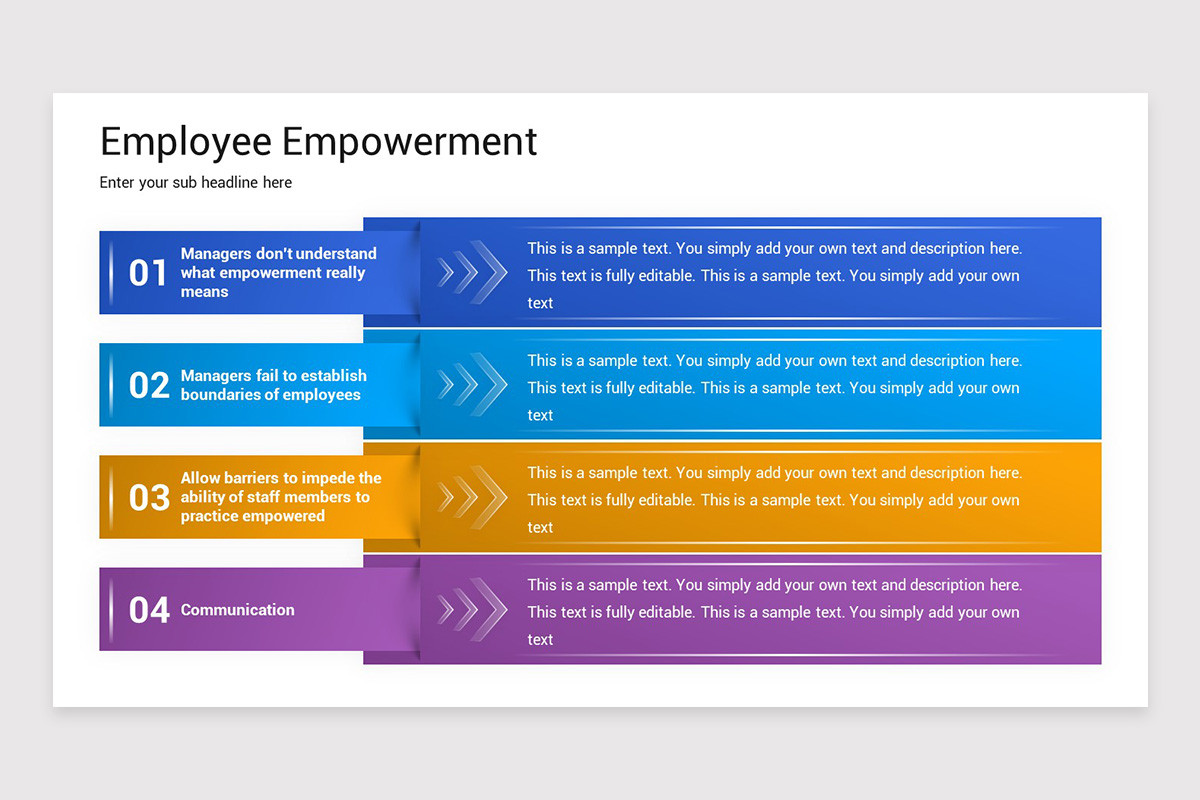 Employee Empowerment

Enter your sub headline here

01 Managers don't understand what empowerment really means

This is a sample text. You simply add your own text and description here. This text is fully editable. This is a sample text. You simply add your own text

02 Managers fail to establish boundaries of employees

This is a sample text. You simply add your own text and description here. This text is fully editable. This is a sample text. You simply add your own text

03 Allow barriers to impede the ability of staff members to practice empowered

This is a sample text. You simply add your own text and description here. This text is fully editable. This is a sample text. You simply add your own text

04 Communication

This is a sample text. You simply add your own text and description here. This text is fully editable. This is a sample text. You simply add your own text